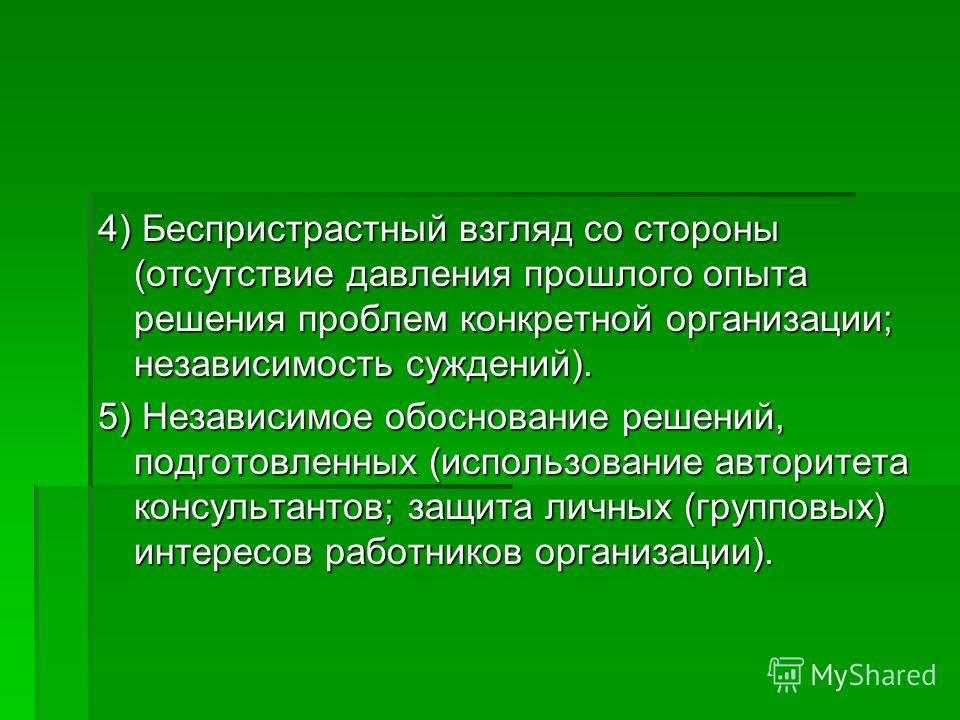 4) Беспристрастный взгляд со стороны (отсутствие давления прошлого опыта решения проблем конкретной организации; независимость суждений).

5) Независимое обоснование решений, подготовленных (использование авторитета консультантов; защита личных (групповых) интересов работников организации).

MyShared